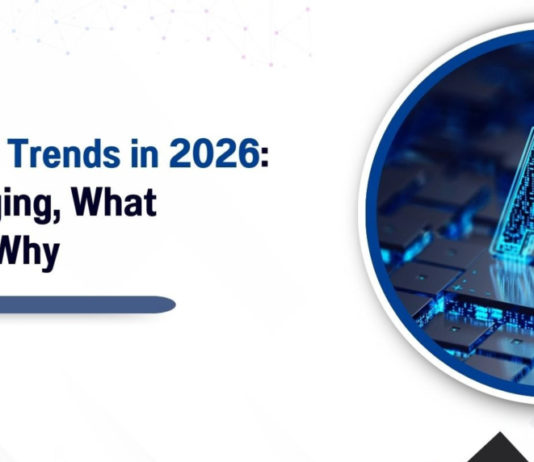 Trends in 2026:
ging, What
Why